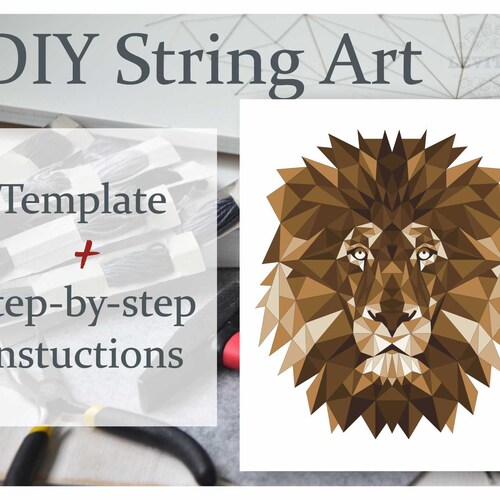 DIY String Art

Template
+
tep-by-step
nstuctions